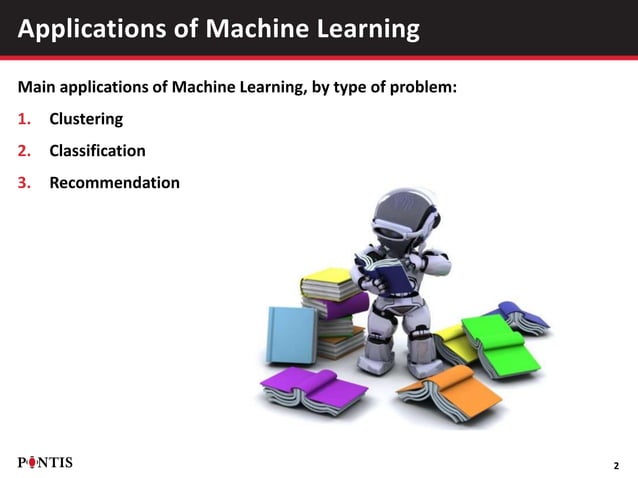 Applications of Machine Learning

Main applications of Machine Learning, by type of problem:

1. Clustering
2. Classification
3. Recommendation

PONTIS

2